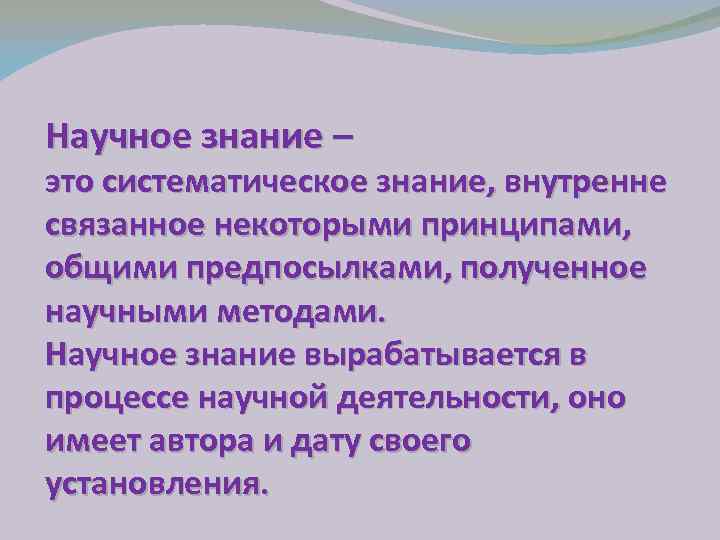 Научное знание –
это систематическое знание, внутренне связанное некоторыми принципами, общими предпосылками, полученное научными методами.
Научное знание вырабатывается в процессе научной деятельности, оно имеет автора и дату своего установления.